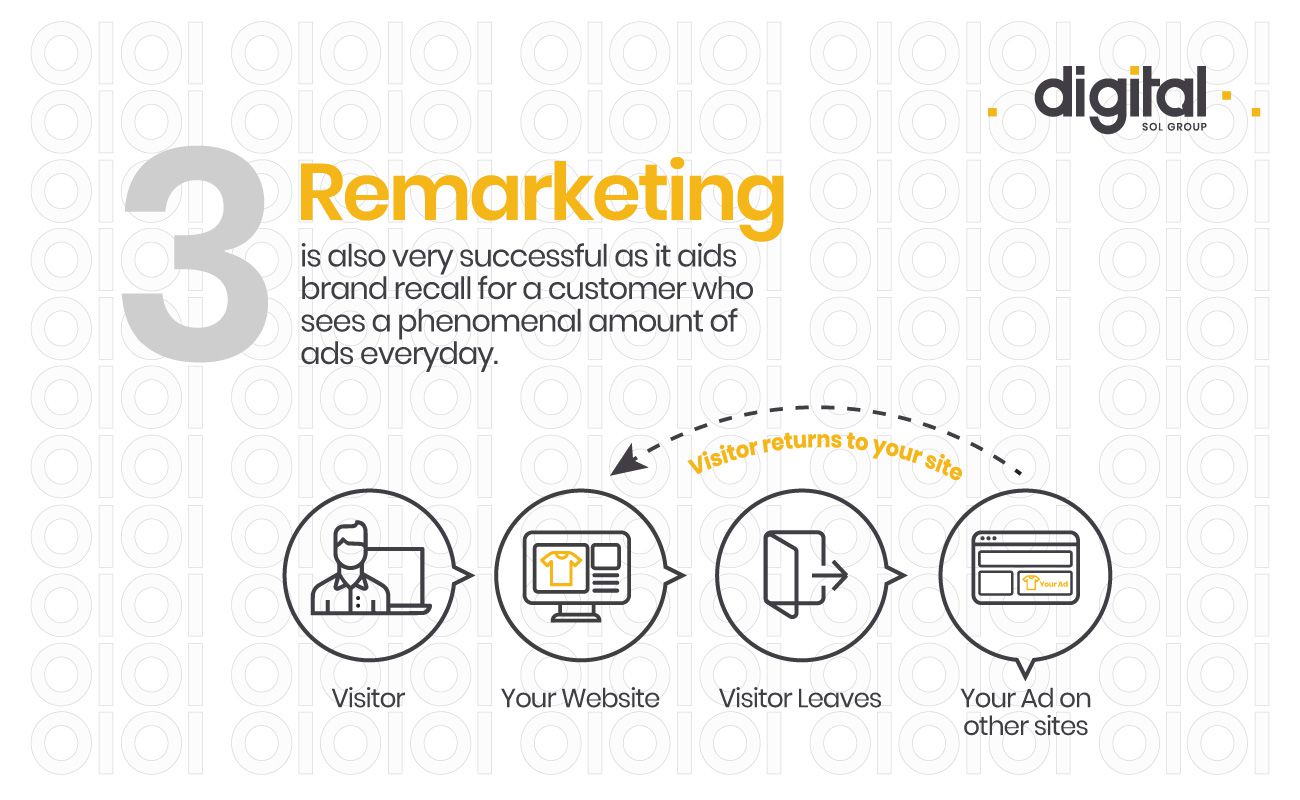 digital
SOL GROUP

3 Remarketing

is also very successful as it aids brand recall for a customer who sees a phenomenal amount of ads everyday.

Visitor returns to your site

Your Ad

Visitor

Your Website

Visitor Leaves

Your Ad on other sites